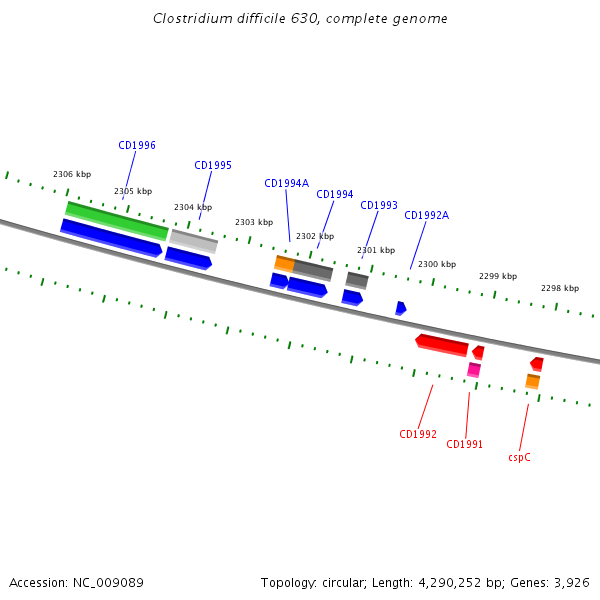 Clostridium difficile 630, complete genome

CD1996
CD1995
CD1994A
CD1994
CD1993
CD1992A

2306 kbp
2305 kbp
2304 kbp
2303 kbp
2302 kbp
2301 kbp
2300 kbp
2299 kbp
2298 kbp

CD1992
CD1991
cspC

Accession: NC_009089

Topology: circular; Length: 4,290,252 bp; Genes: 3,926